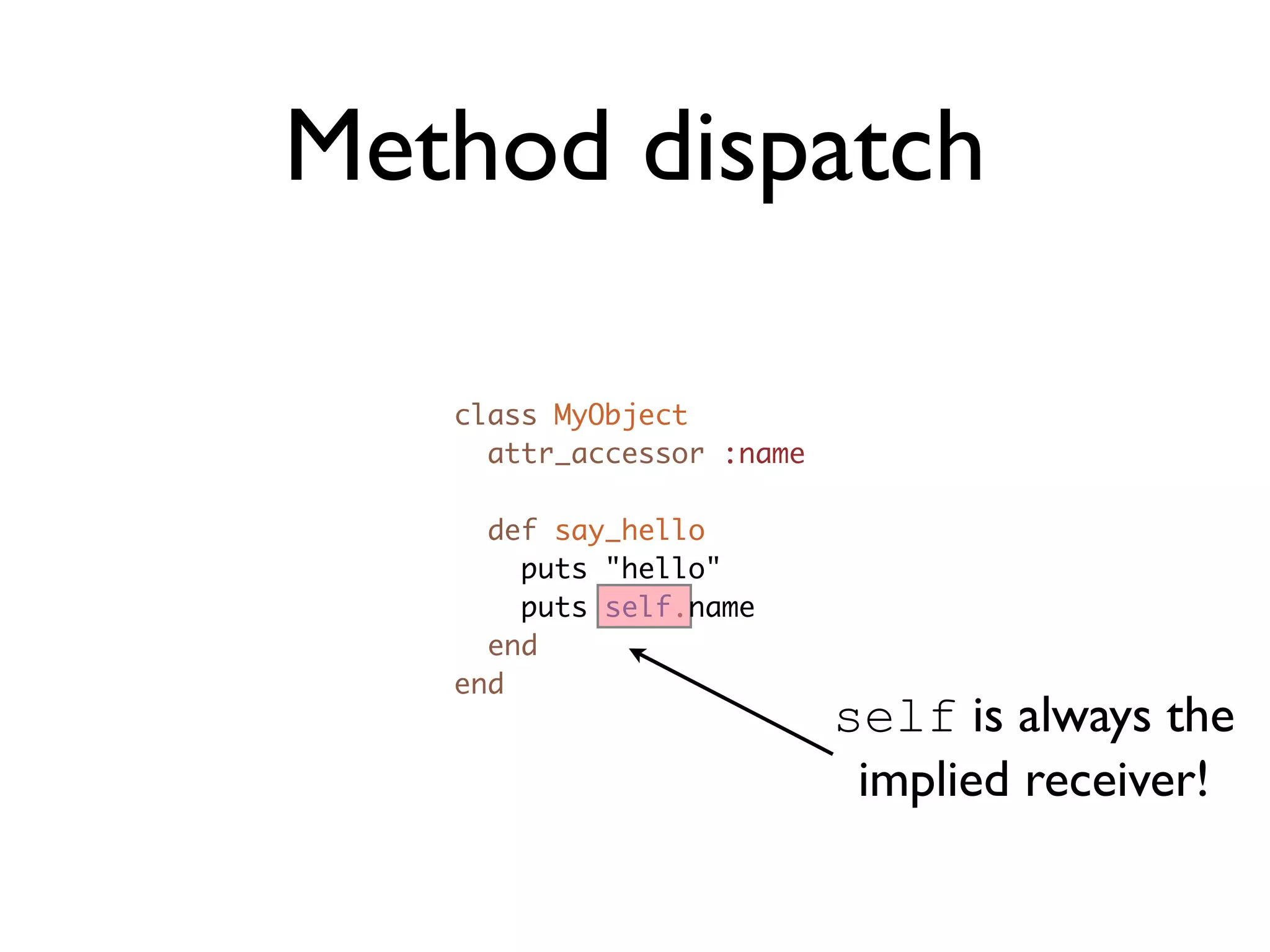 Method dispatch

class MyObject
  attr_accessor :name

  def say_hello
    puts "hello"
    puts self.name
  end
end

self is always the implied receiver!